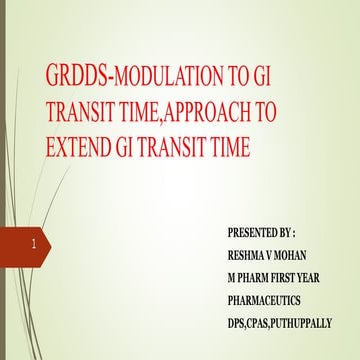 GRDDS-MODULATION TO GI TRANSIT TIME,APPROACH TO EXTEND GI TRANSIT TIME

1

PRESENTED BY :
RESHMA V MOHAN
M PHARM FIRST YEAR
PHARMACEUTICS
DPS,CPAS,PUTHUPPALLY